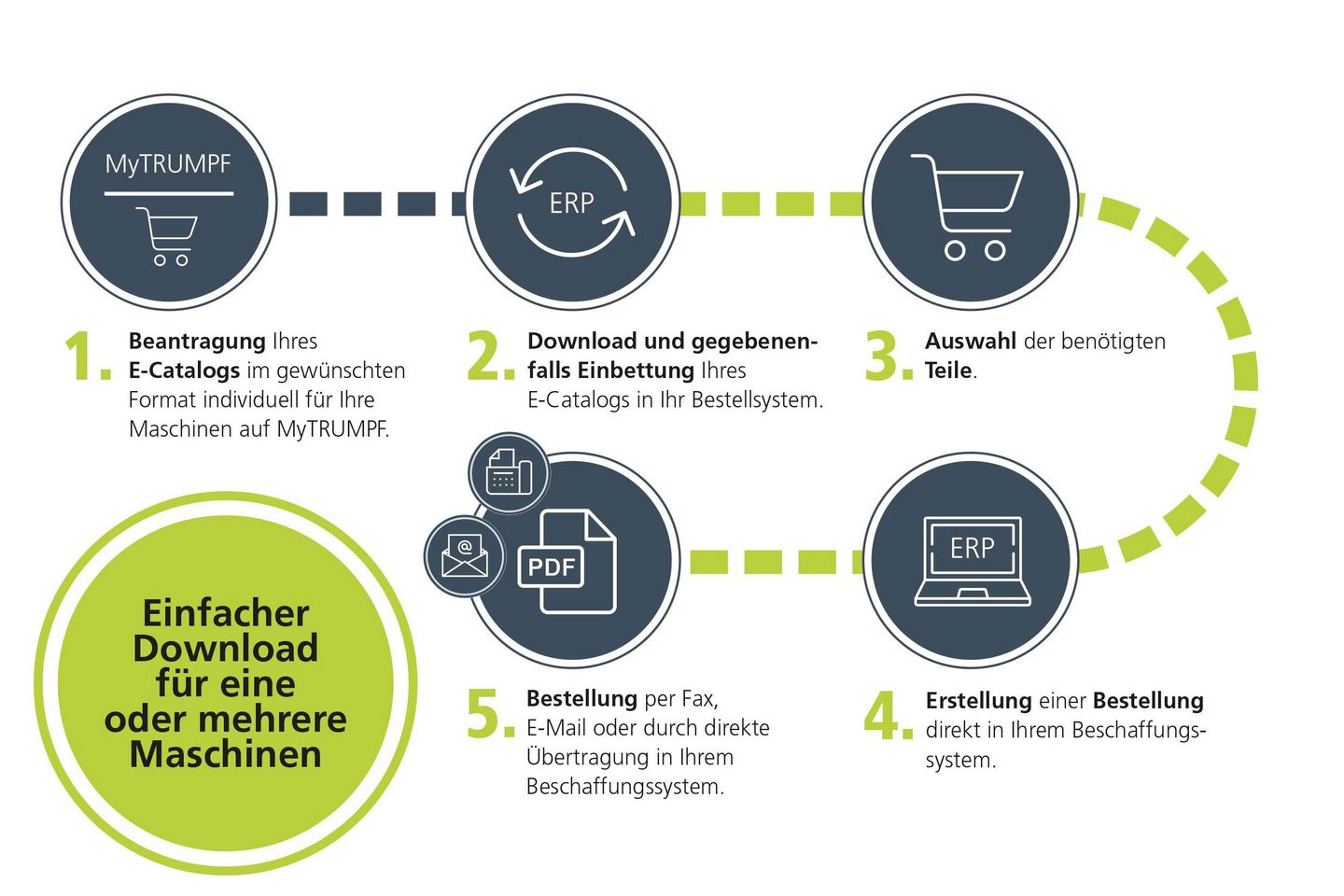 MyTRUMPF

ERP

1. Beantragung Ihres E-Catalogs im gewünschten Format individuell für Ihre Maschinen auf MyTRUMPF.

2. Download und gegebenenfalls Einbettung Ihres E-Catalogs in Ihr Bestellsystem.

3. Auswahl der benötigten Teile.

PDF

ERP

Einfacher Download für eine oder mehrere Maschinen

5. Bestellung per Fax, E-Mail oder durch direkte Übertragung in Ihrem Beschaffungssystem.

4. Erstellung einer Bestellung direkt in Ihrem Beschaffungssystem.